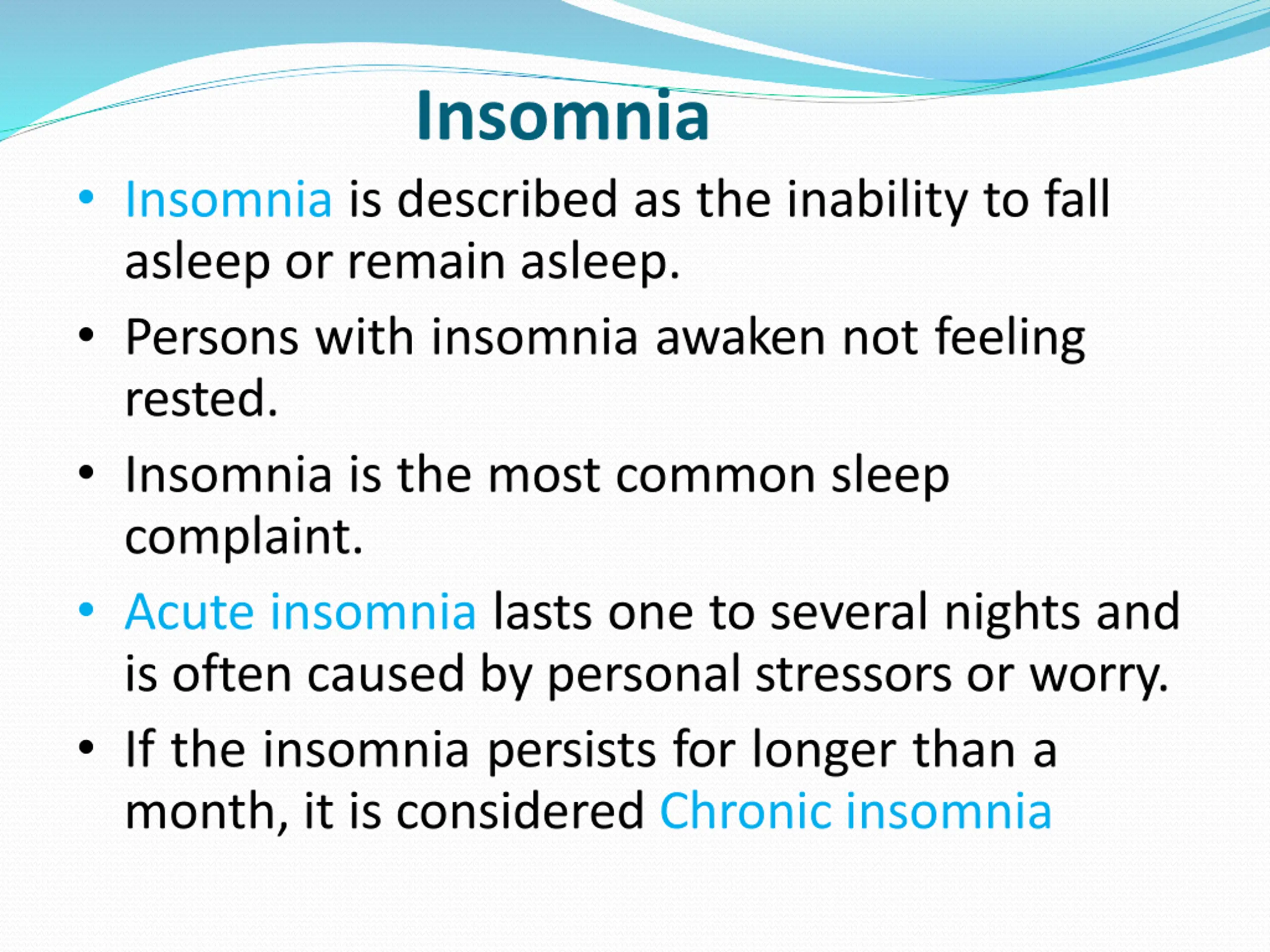 Insomnia

• Insomnia is described as the inability to fall asleep or remain asleep.
• Persons with insomnia awaken not feeling rested.
• Insomnia is the most common sleep complaint.
• Acute insomnia lasts one to several nights and is often caused by personal stressors or worry.
• If the insomnia persists for longer than a month, it is considered Chronic insomnia